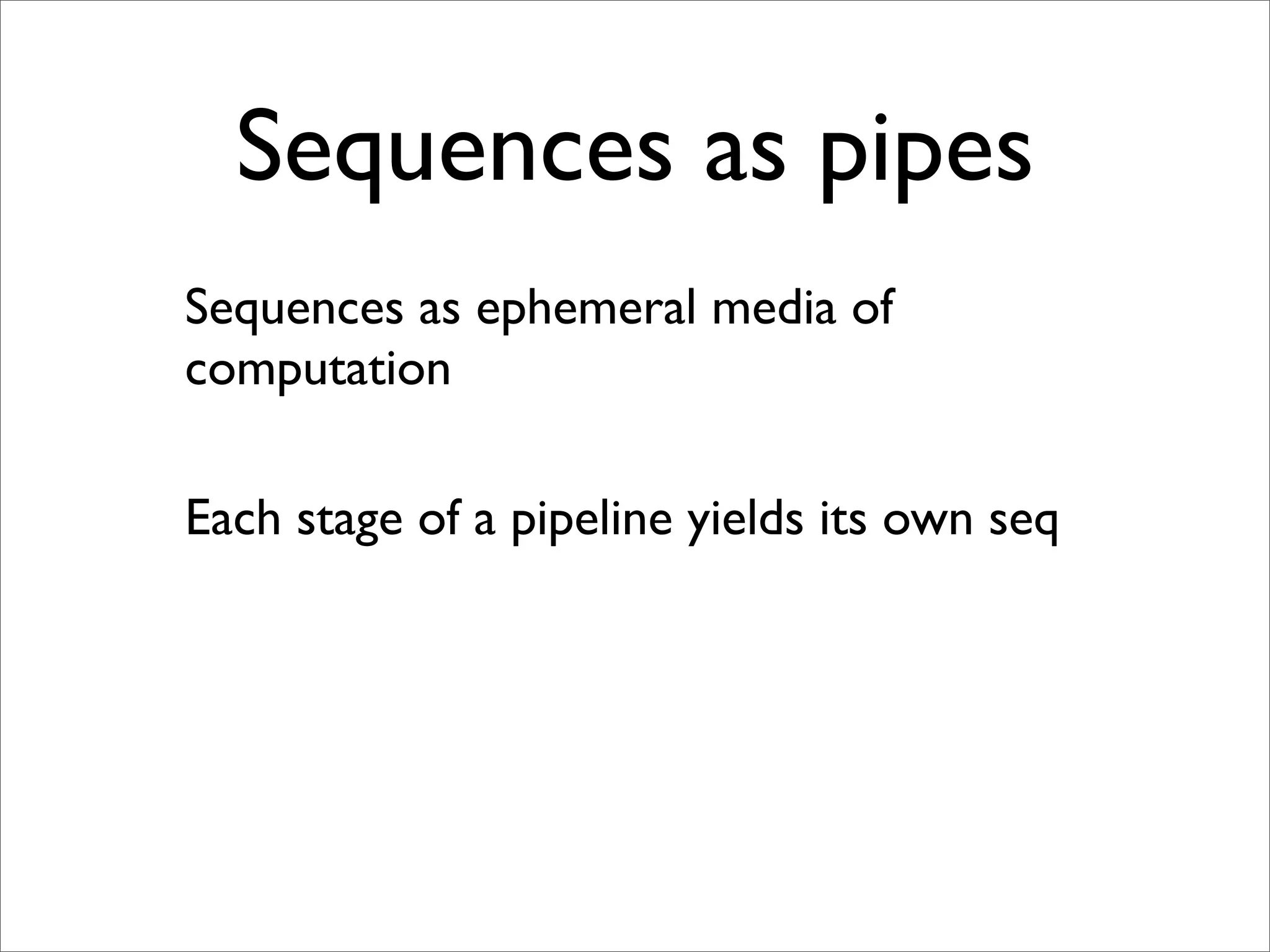 Sequences as pipes

Sequences as ephemeral media of computation

Each stage of a pipeline yields its own seq